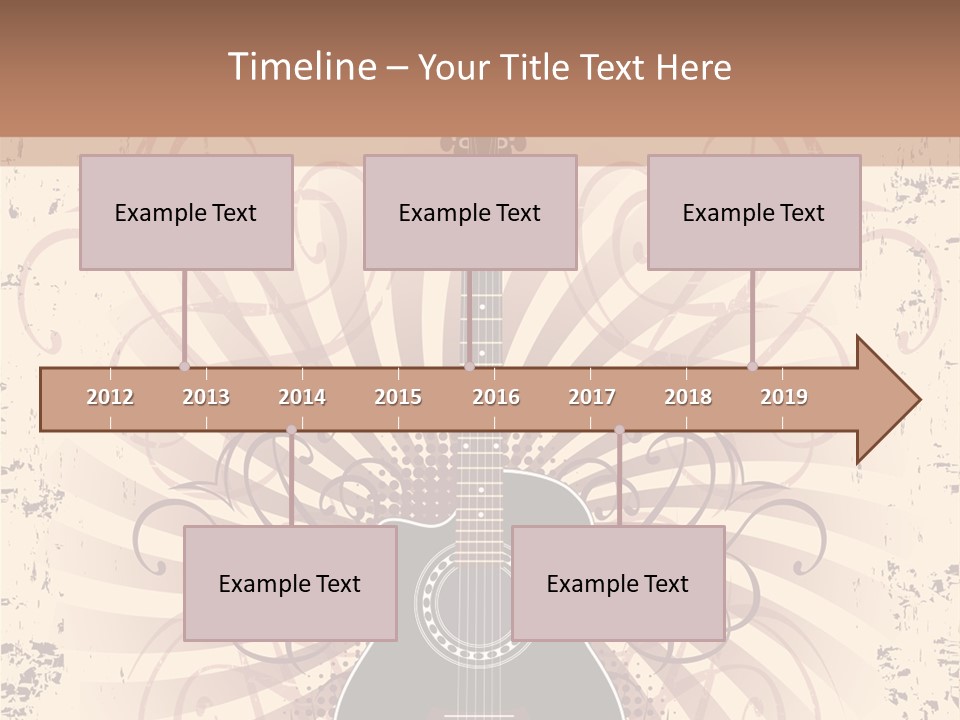 Timeline – Your Title Text Here

Example Text

Example Text

Example Text

2012 2013 2014 2015 2016 2017 2018 2019

Example Text

Example Text